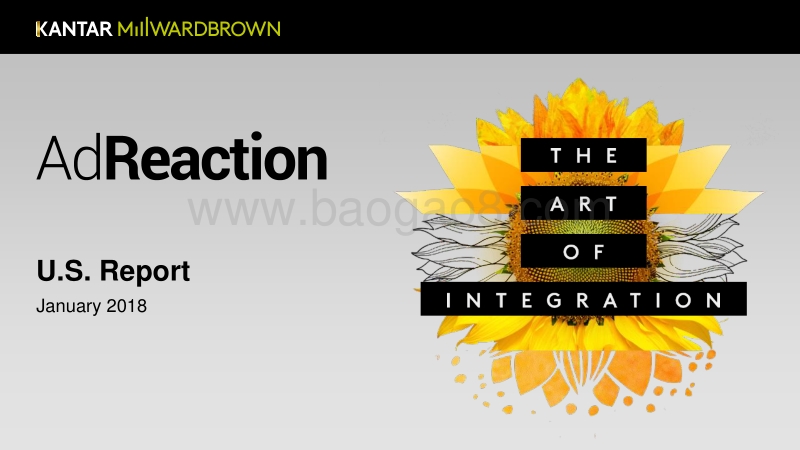 KANTAR MILLWARDBROWN

AdReaction

www.baogao8.com

U.S. Report

January 2018

THE ART OF INTEGRATION